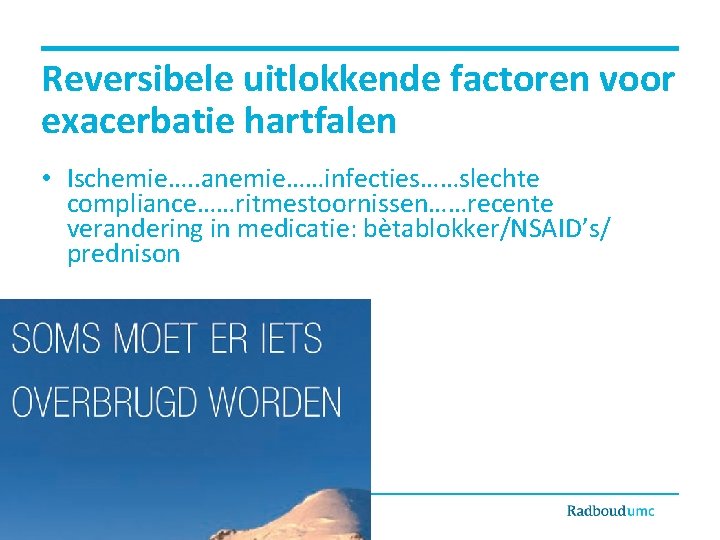 Reversibele uitlokkende factoren voor exacerbatie hartfalen

• Ischemie…..anemie……infecties……slechte compliance……ritmestoornissen……recente verandering in medicatie: bètablokker/NSAID's/ prednison

SOMS MOET ER IETS OVERBRUGD WORDEN

Radboudumc